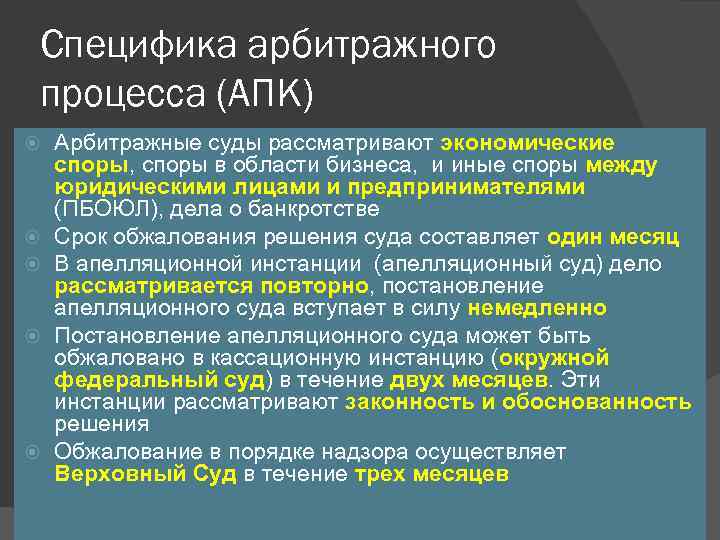 Специфика арбитражного процесса (АПК)

Арбитражные суды рассматривают экономические споры, споры в области бизнеса, и иные споры между юридическими лицами и предпринимателями (ПБОЮЛ), дела о банкротстве

Срок обжалования решения суда составляет один месяц

В апелляционной инстанции (апелляционный суд) дело рассматривается повторно, постановление апелляционного суда вступает в силу немедленно

Постановление апелляционного суда может быть обжаловано в кассационную инстанцию (окружной федеральный суд) в течение двух месяцев. Эти инстанции рассматривают законность и обоснованность решения

Обжалование в порядке надзора осуществляет Верховный Суд в течение трех месяцев